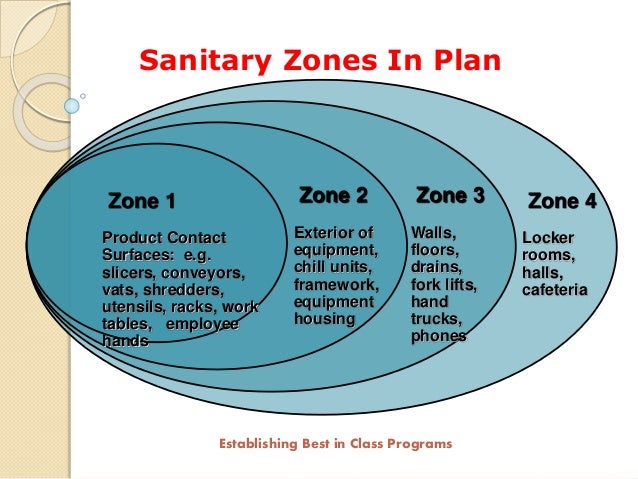 Sanitary Zones In Plan

Zone 1

Product Contact Surfaces: e.g. slicers, conveyors, vats, shredders, utensils, racks, work tables, employee hands

Zone 2

Exterior of equipment, chill units, framework, equipment housing

Zone 3

Walls, floors, drains, fork lifts, hand trucks, phones

Zone 4

Locker rooms, halls, cafeteria

Establishing Best in Class Programs